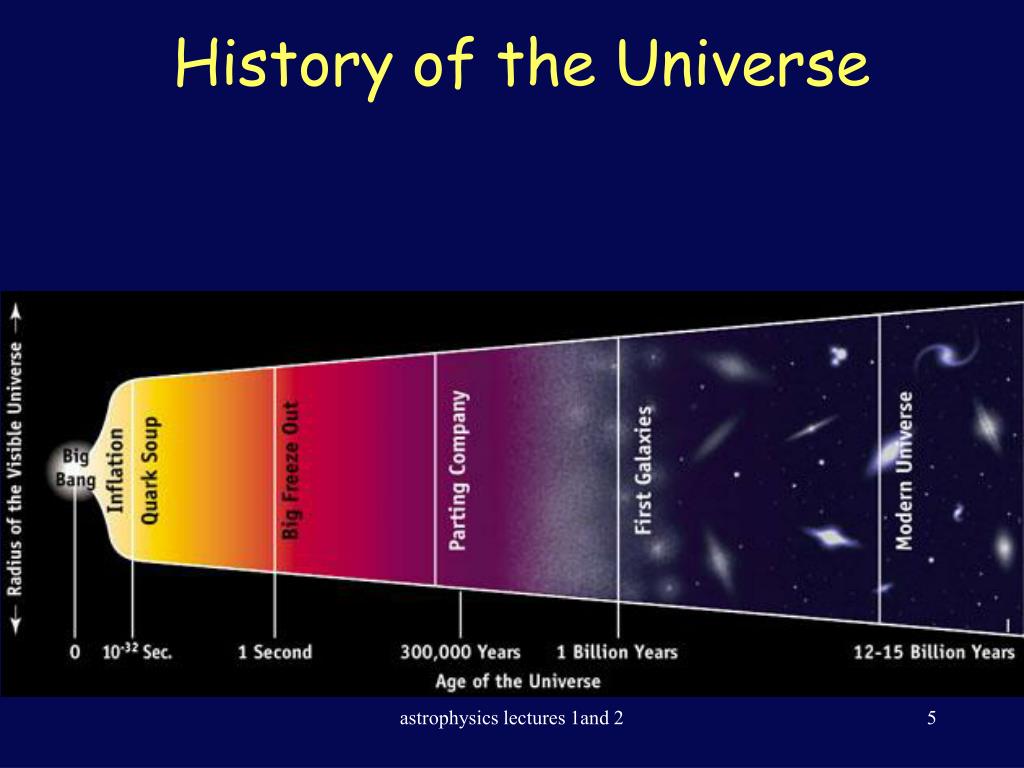 History of the Universe

← Radius of the Visible Universe →

Big Bang

Inflation

Quark Soup

Big Freeze Out

Parting Company

First Galaxies

Modern Universe

0

$10^{-32}$ Sec.

1 Second

300,000 Years

1 Billion Years

12-15 Billion Years

Age of the Universe

astrophysics lectures 1and 2

5